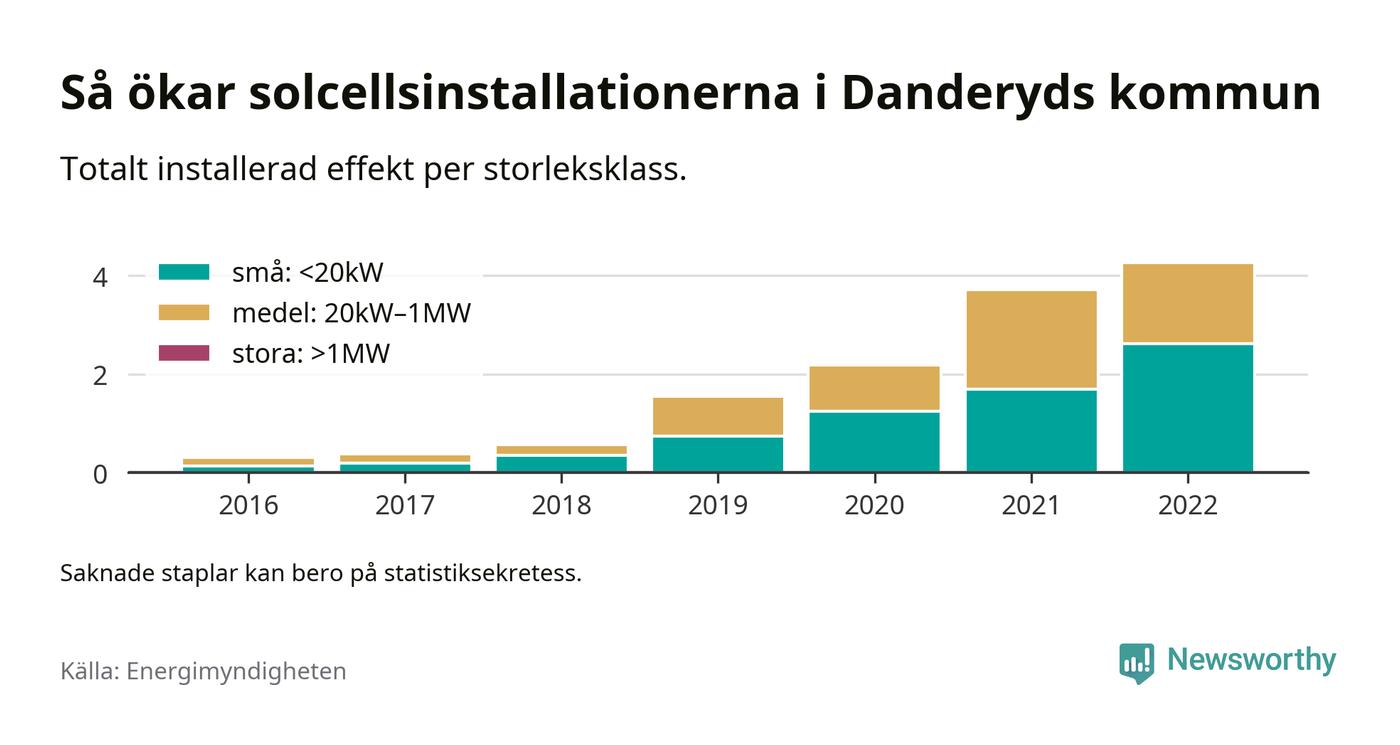 Så ökar solcellsinstallationerna i Danderyds kommun

Totalt installerad effekt per storleksklass.

små: <20kW
medel: 20kW–1MW
stora: >1MW

4
2
0

2016
2017
2018
2019
2020
2021
2022

Saknade staplar kan bero på statistiksekretess.

Källa: Energimyndigheten

Newsworthy